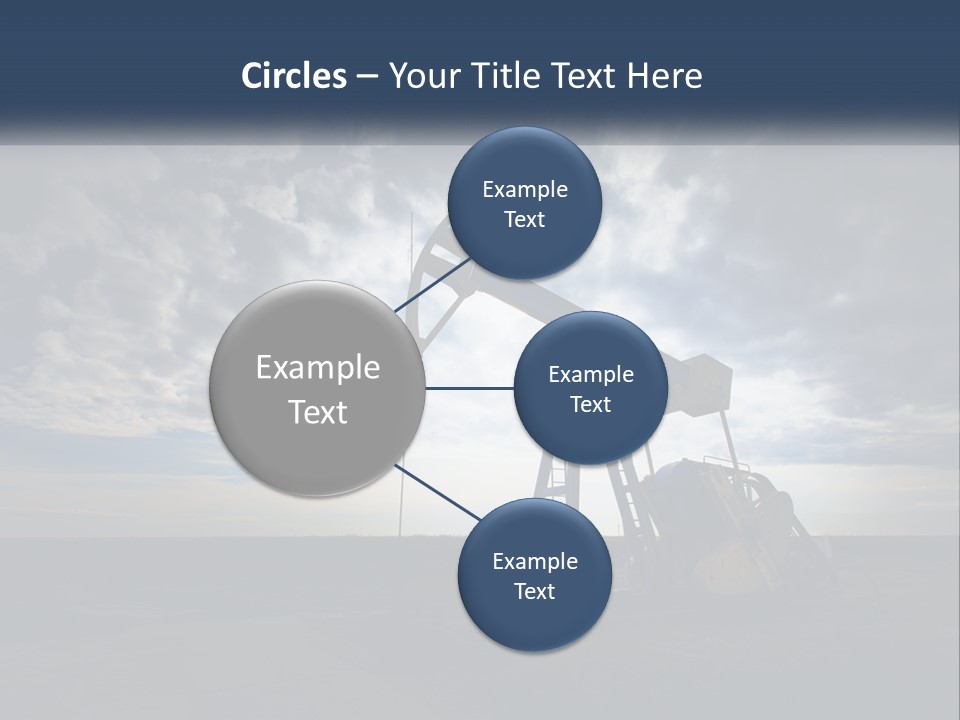 Circles – Your Title Text Here

Example Text

Example Text

Example Text

Example Text